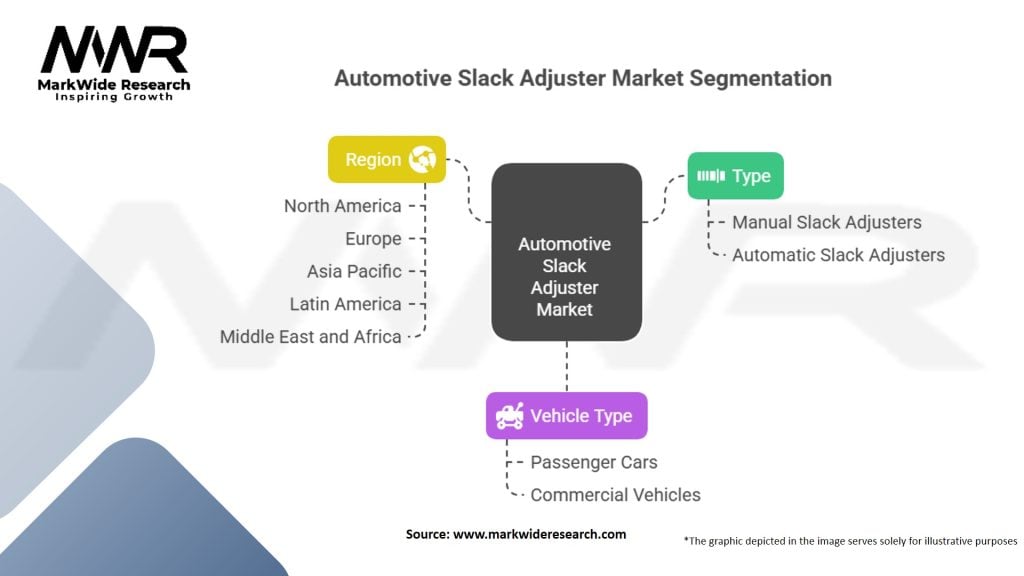 MWR
MarkWide Research
Inspiring Growth

Automotive Slack Adjuster Market Segmentation

Region
North America
Europe
Asia Pacific
Latin America
Middle East and Africa

Automotive Slack Adjuster Market

Type
Manual Slack Adjusters
Automatic Slack Adjusters

Vehicle Type
Passenger Cars
Commercial Vehicles

Source: www.markwideresearch.com

*The graphic depicted in the image serves solely for illustrative purposes